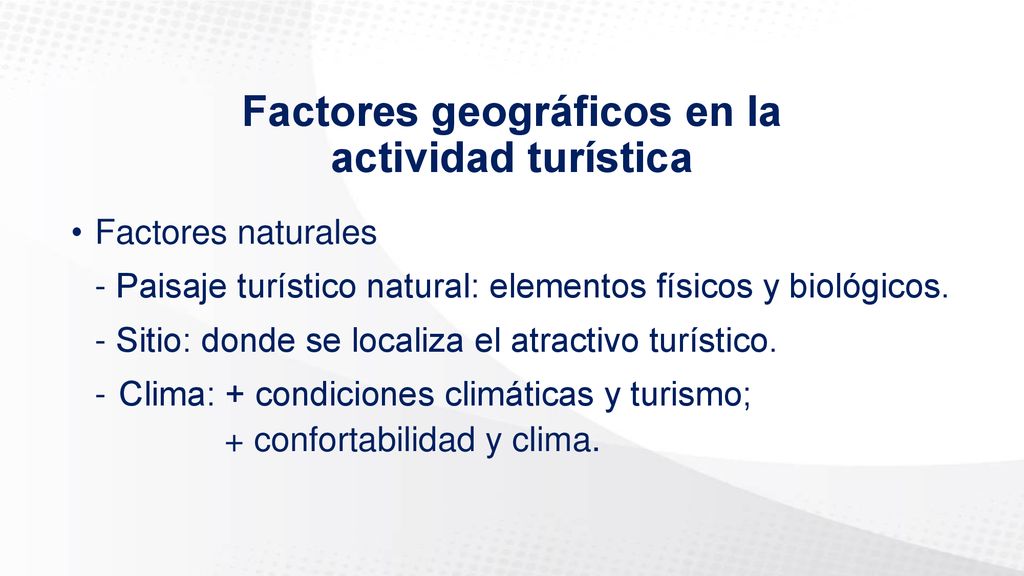 Factores geográficos en la actividad turística

• Factores naturales

- Paisaje turístico natural: elementos físicos y biológicos.

- Sitio: donde se localiza el atractivo turístico.

- Clima: + condiciones climáticas y turismo;
+ confortabilidad y clima.